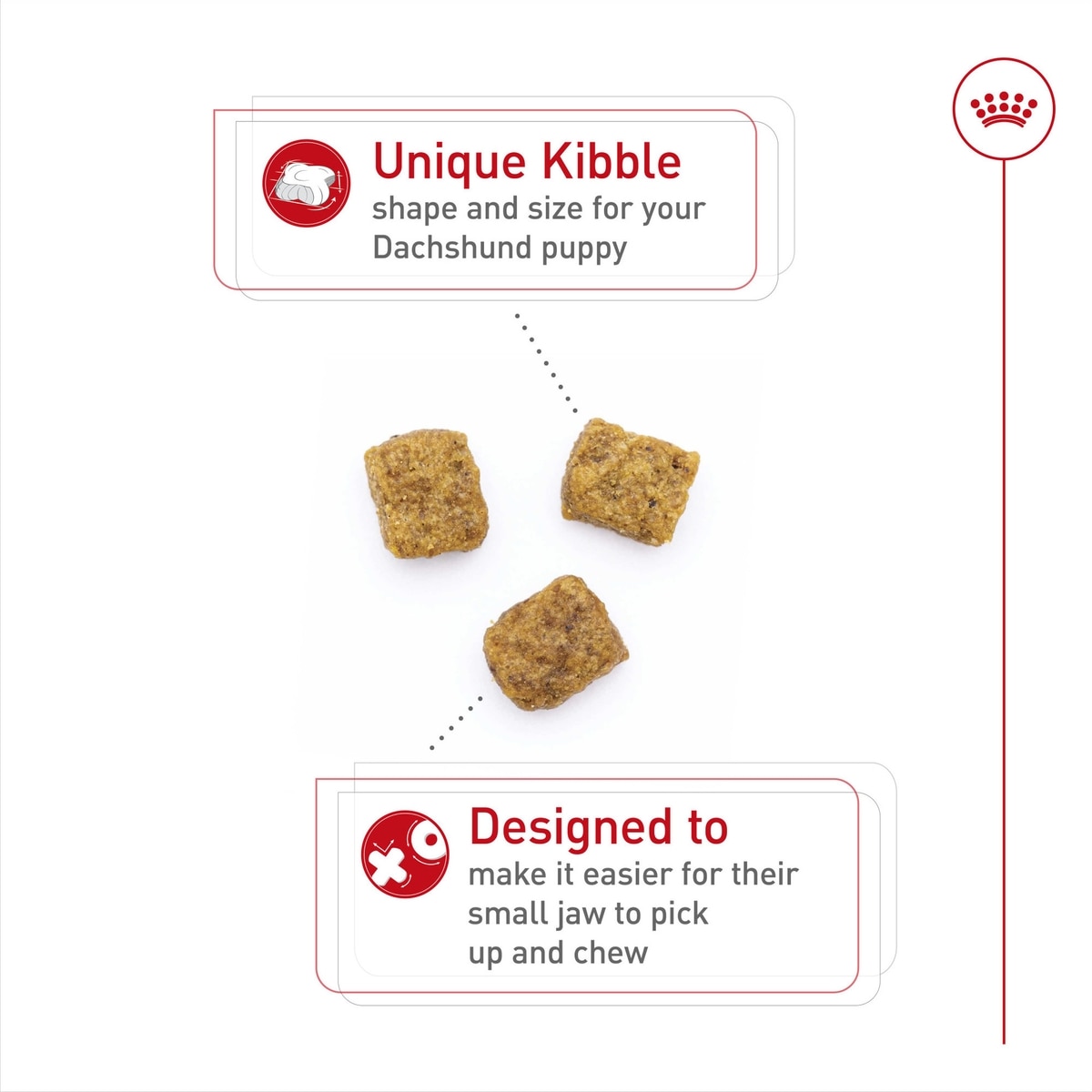 Unique Kibble
shape and size for your Dachshund puppy

Designed to
make it easier for their small jaw to pick up and chew